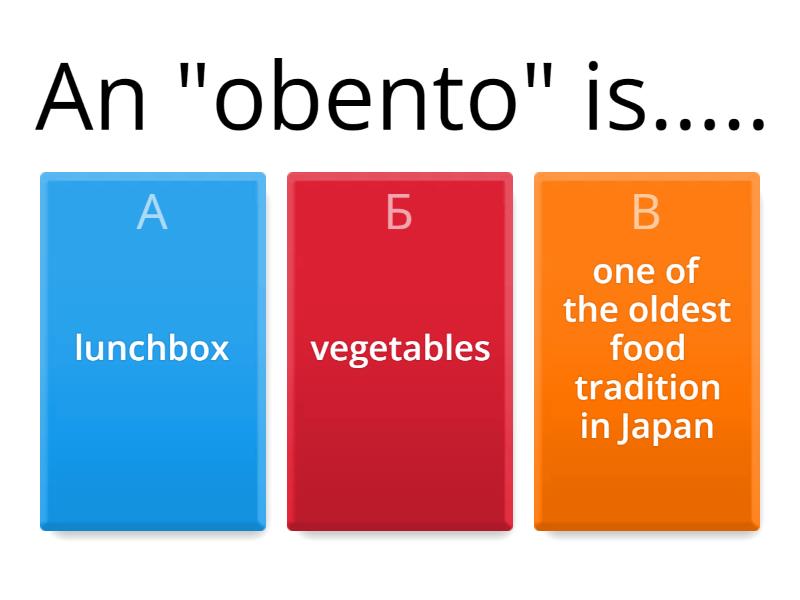 An "obento" is.....

А
lunchbox

Б
vegetables

В
one of the oldest food tradition in Japan